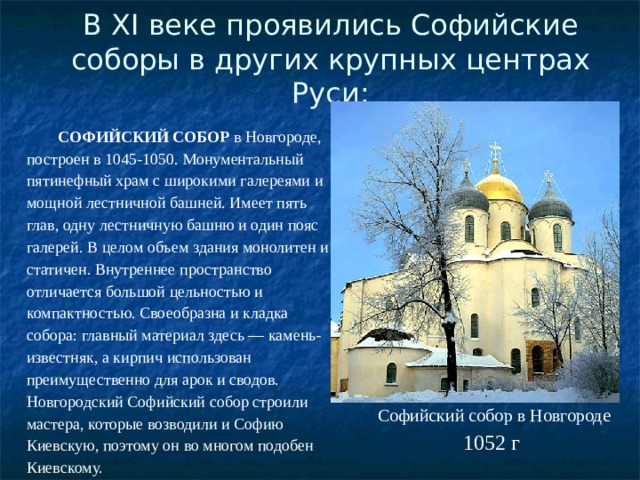 В XI веке проявились Софийские соборы в других крупных центрах Руси:

СОФИЙСКИЙ СОБОР в Новгороде, построен в 1045-1050. Монументальный пятинефный храм с широкими галереями и мощной лестничной башней. Имеет пять глав, одну лестничную башню и один пояс галерей. В целом объем здания монолитен и статичен. Внутреннее пространство отличается большой цельностью и компактностью. Своеобразна и кладка собора: главный материал здесь — камень-известняк, а кирпич использован преимущественно для арок и сводов. Новгородский Софийский собор строили мастера, которые возводили и Софию Киевскую, поэтому он во многом подобен Киевскому.

Софийский собор в Новгороде
1052 г